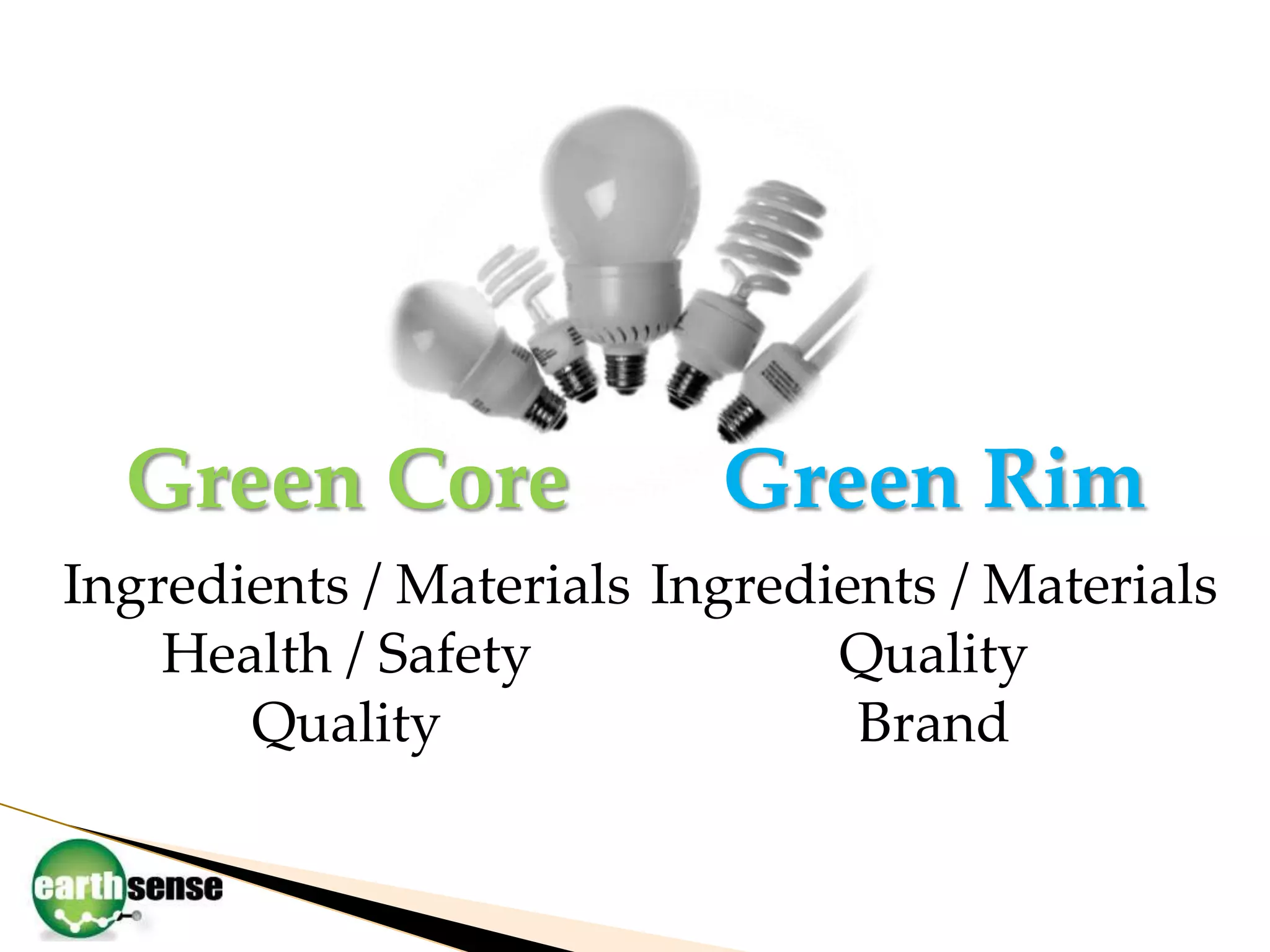 Green Core

Ingredients / Materials
Health / Safety
Quality

Green Rim

Ingredients / Materials
Quality
Brand

earthsense